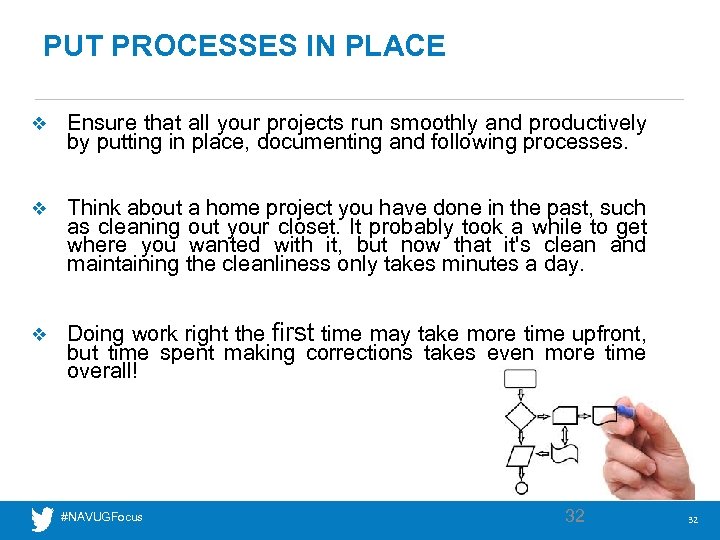 PUT PROCESSES IN PLACE

❖ Ensure that all your projects run smoothly and productively by putting in place, documenting and following processes.

❖ Think about a home project you have done in the past, such as cleaning out your closet. It probably took a while to get where you wanted with it, but now that it's clean and maintaining the cleanliness only takes minutes a day.

❖ Doing work right the first time may take more time upfront, but time spent making corrections takes even more time overall!

#NAVUGFocus

32

32